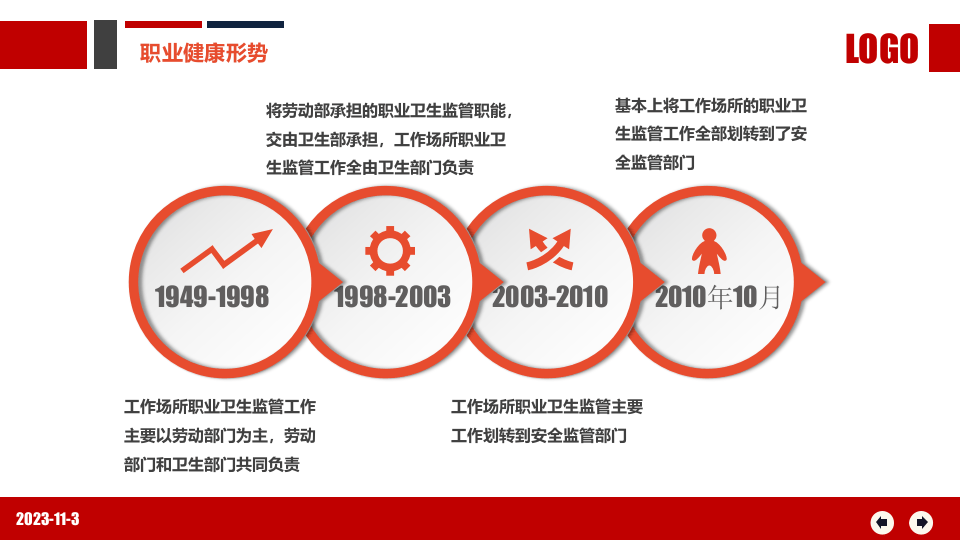 职业健康形势

LOGO

将劳动部承担的职业卫生监管职能，交由卫生部承担，工作场所职业卫生监管工作全由卫生部门负责

基本上将工作场所的职业卫生监管工作全部划转到了安全监管部门

1949-1998

1998-2003

2003-2010

2010年10月

工作场所职业卫生监管工作主要以劳动部门为主，劳动部门和卫生部门共同负责

工作场所职业卫生监管主要工作划转到安全监管部门

2023-11-3